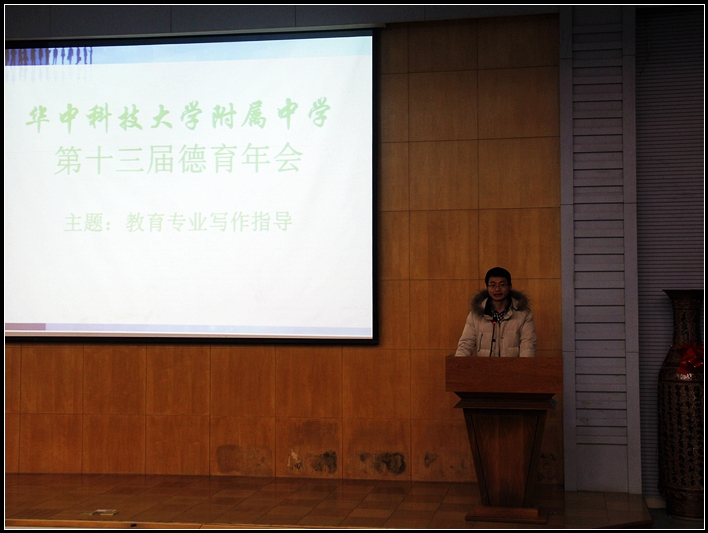 华中科技大学附属中学
第十三届德育年会

主题：教育专业写作指导